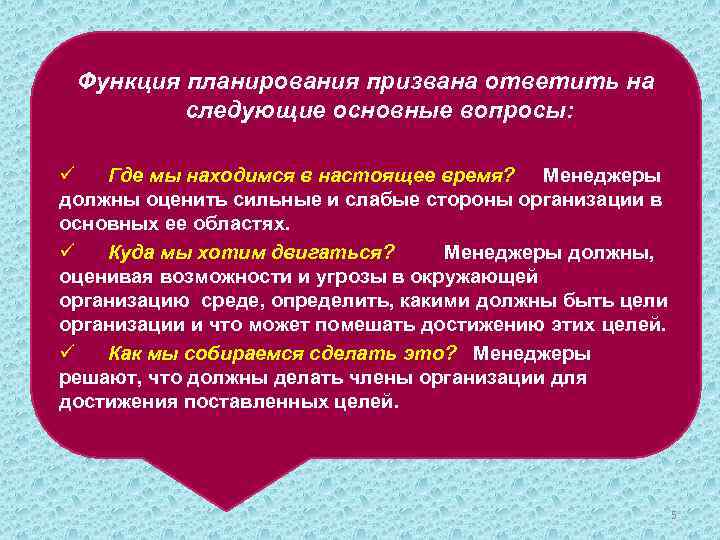 Функция планирования призвана ответить на следующие основные вопросы:

✓ Где мы находимся в настоящее время? Менеджеры должны оценить сильные и слабые стороны организации в основных ее областях.

✓ Куда мы хотим двигаться? Менеджеры должны, оценивая возможности и угрозы в окружающей организацию среде, определить, какими должны быть цели организации и что может помешать достижению этих целей.

✓ Как мы собираемся сделать это? Менеджеры решают, что должны делать члены организации для достижения поставленных целей.

5